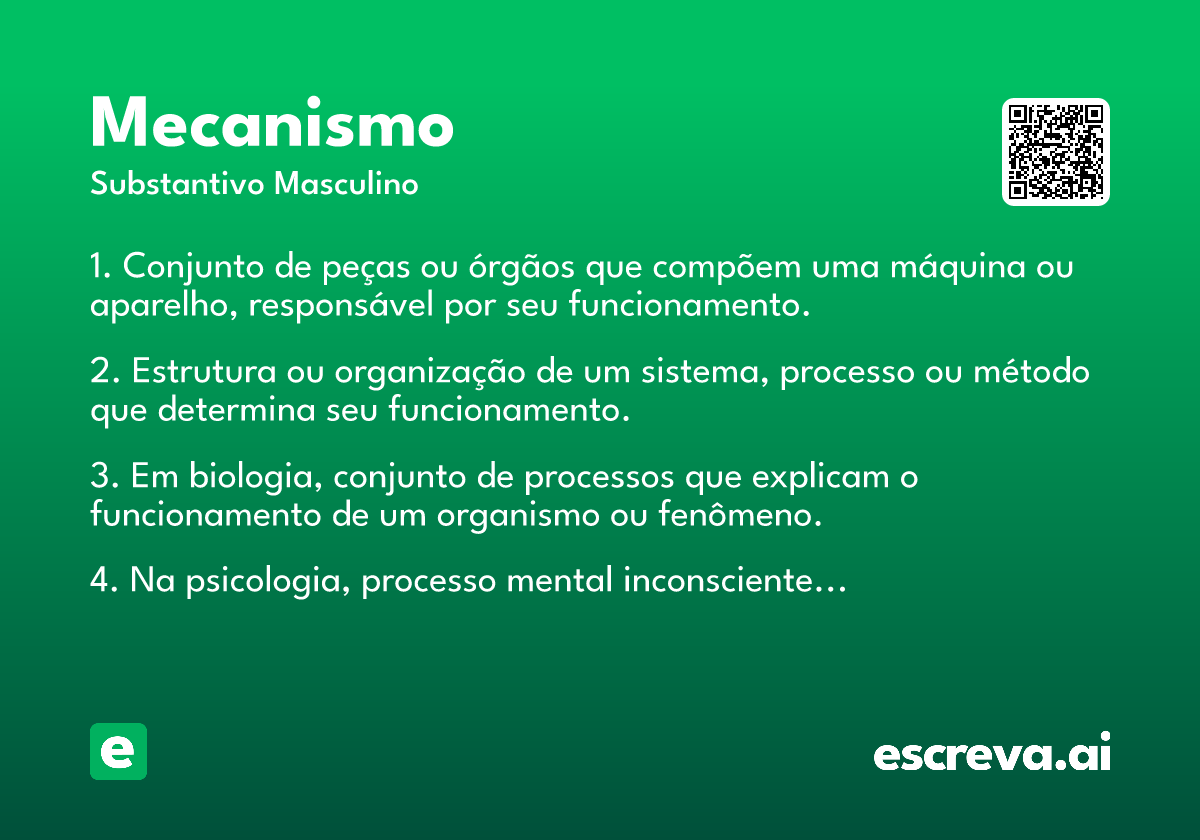 Mecanismo
Substantivo Masculino

1. Conjunto de peças ou órgãos que compõem uma máquina ou aparelho, responsável por seu funcionamento.

2. Estrutura ou organização de um sistema, processo ou método que determina seu funcionamento.

3. Em biologia, conjunto de processos que explicam o funcionamento de um organismo ou fenômeno.

4. Na psicologia, processo mental inconsciente…

e

escreva.ai